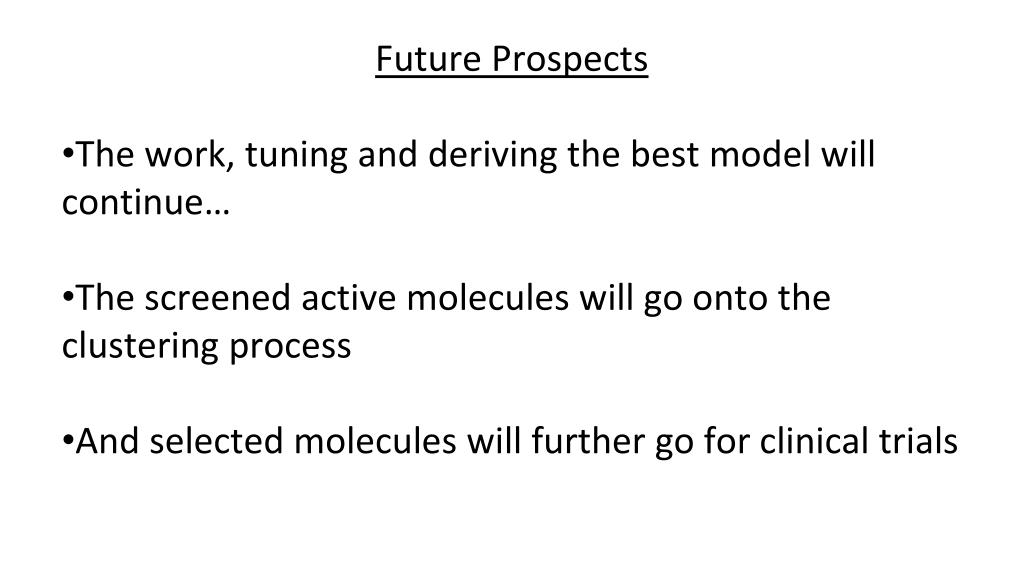 Future Prospects

•The work, tuning and deriving the best model will continue…

•The screened active molecules will go onto the clustering process

•And selected molecules will further go for clinical trials